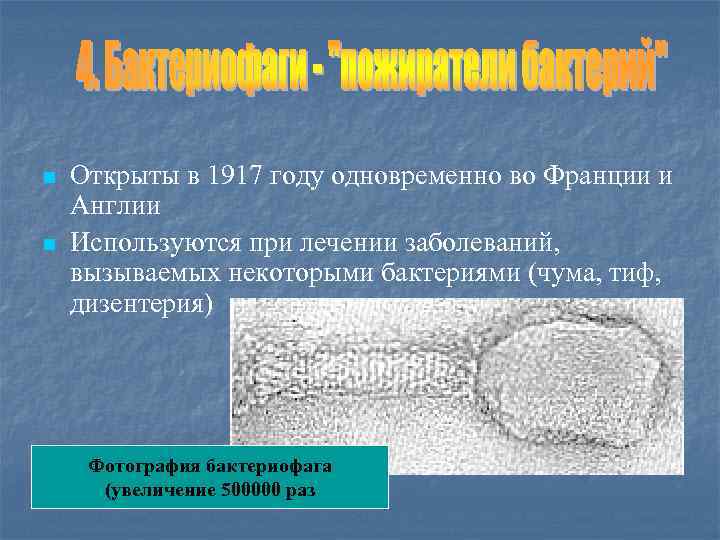 4. Бактериофаги - "пожиратели бактерий"

Открыты в 1917 году одновременно во Франции и Англии

Используются при лечении заболеваний, вызываемых некоторыми бактериями (чума, тиф, дизентерия)

Фотография бактериофага (увеличение 500000 раз